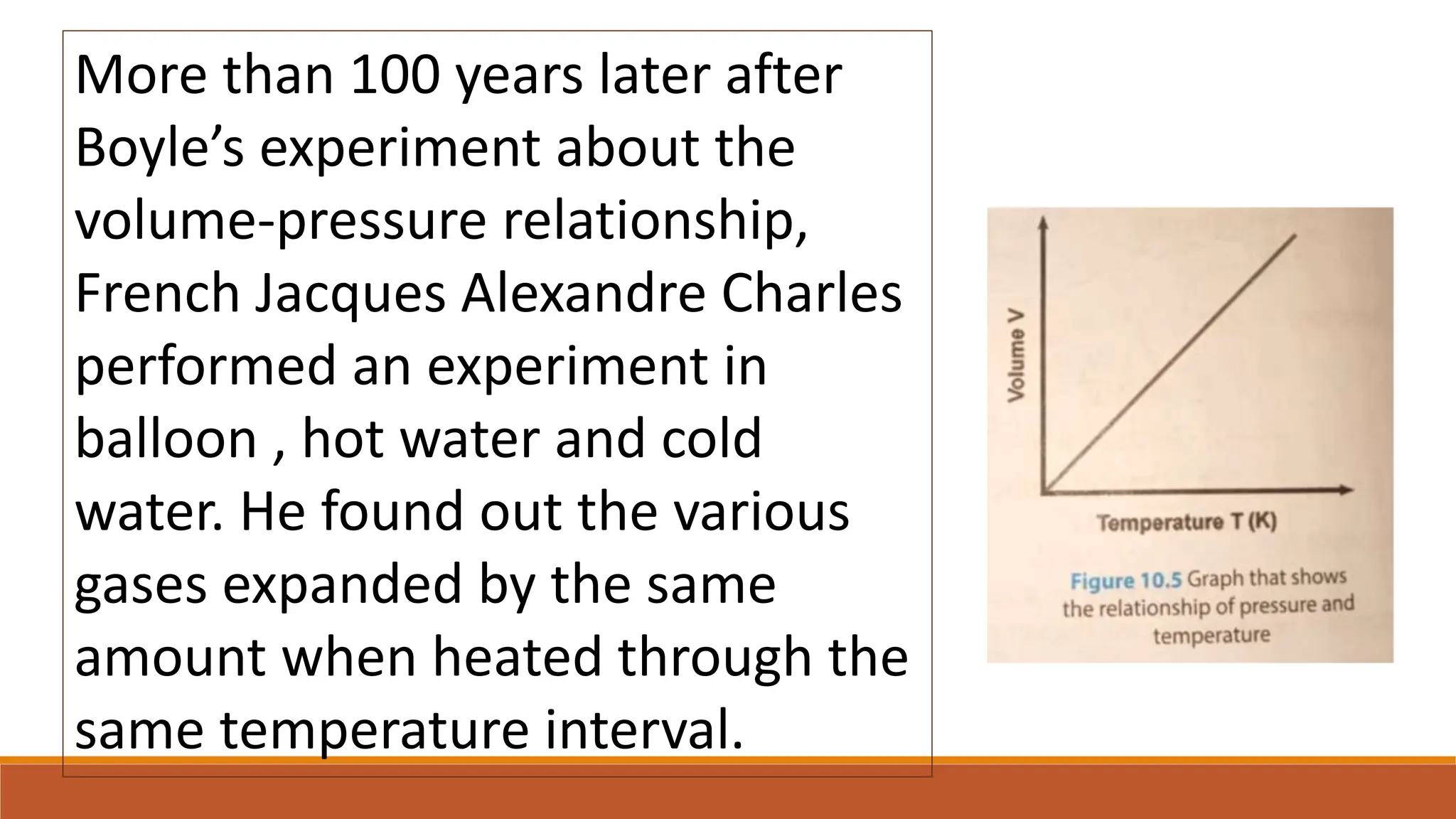 More than 100 years later after Boyle’s experiment about the volume-pressure relationship, French Jacques Alexandre Charles performed an experiment in balloon , hot water and cold water. He found out the various gases expanded by the same amount when heated through the same temperature interval.

Volume V

Temperature T (K)

Figure 10.5 Graph that shows the relationship of pressure and temperature